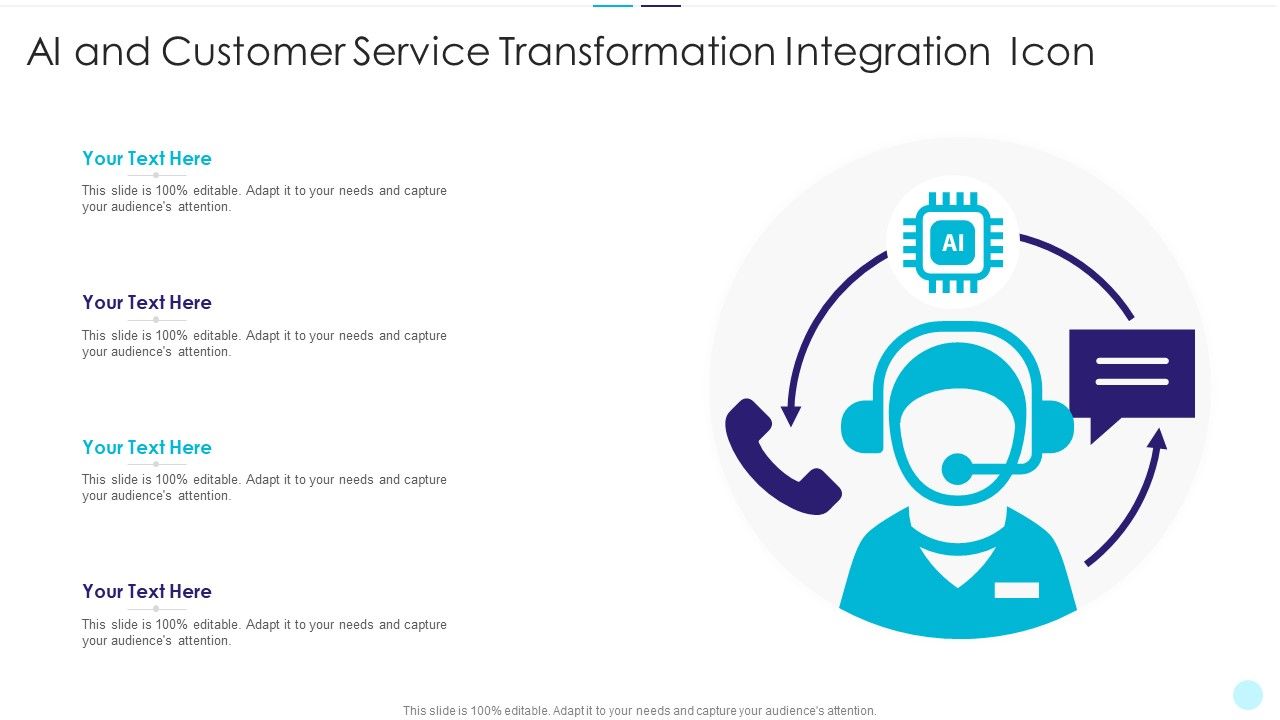 AI and Customer Service Transformation Integration Icon

Your Text Here

This slide is 100% editable. Adapt it to your needs and capture your audience's attention.

Your Text Here

This slide is 100% editable. Adapt it to your needs and capture your audience's attention.

Your Text Here

This slide is 100% editable. Adapt it to your needs and capture your audience's attention.

Your Text Here

This slide is 100% editable. Adapt it to your needs and capture your audience's attention.

AI

This slide is 100% editable. Adapt it to your needs and capture your audience's attention.